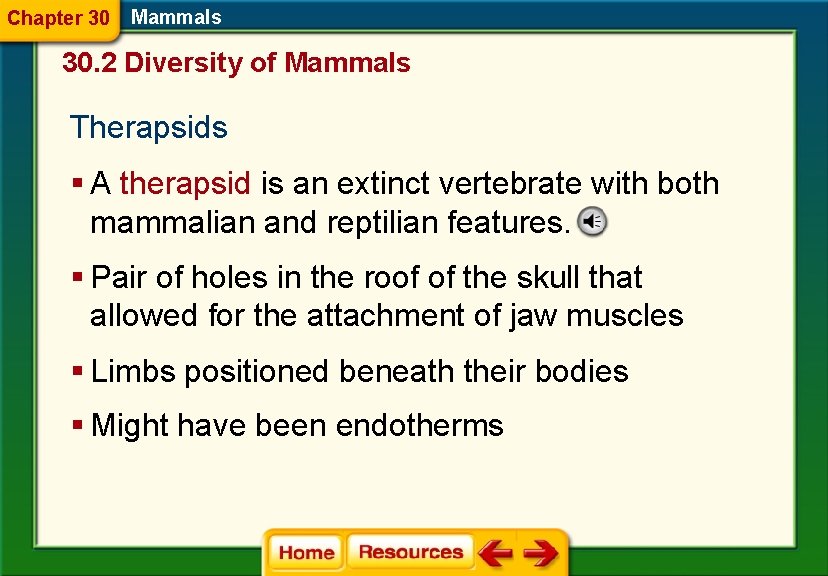 Chapter 30 Mammals

30.2 Diversity of Mammals

Therapsids

▪ A therapsid is an extinct vertebrate with both mammalian and reptilian features.

▪ Pair of holes in the roof of the skull that allowed for the attachment of jaw muscles

▪ Limbs positioned beneath their bodies

▪ Might have been endotherms

Home Resources